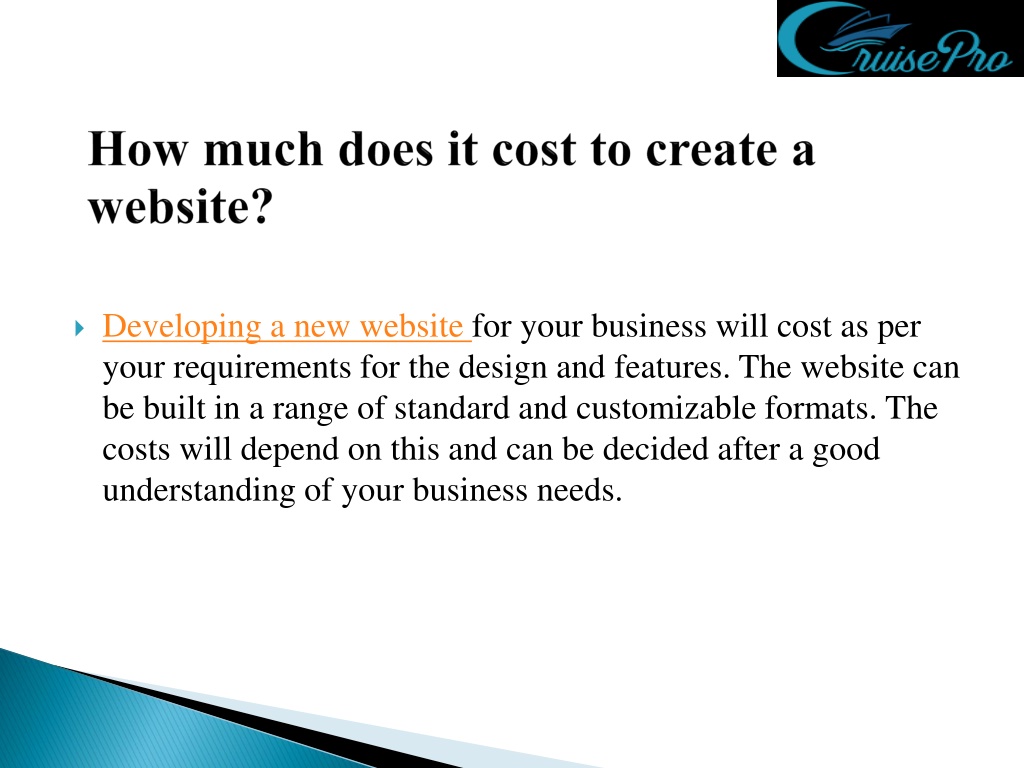 CruisePro

How much does it cost to create a website?

Developing a new website for your business will cost as per your requirements for the design and features. The website can be built in a range of standard and customizable formats. The costs will depend on this and can be decided after a good understanding of your business needs.